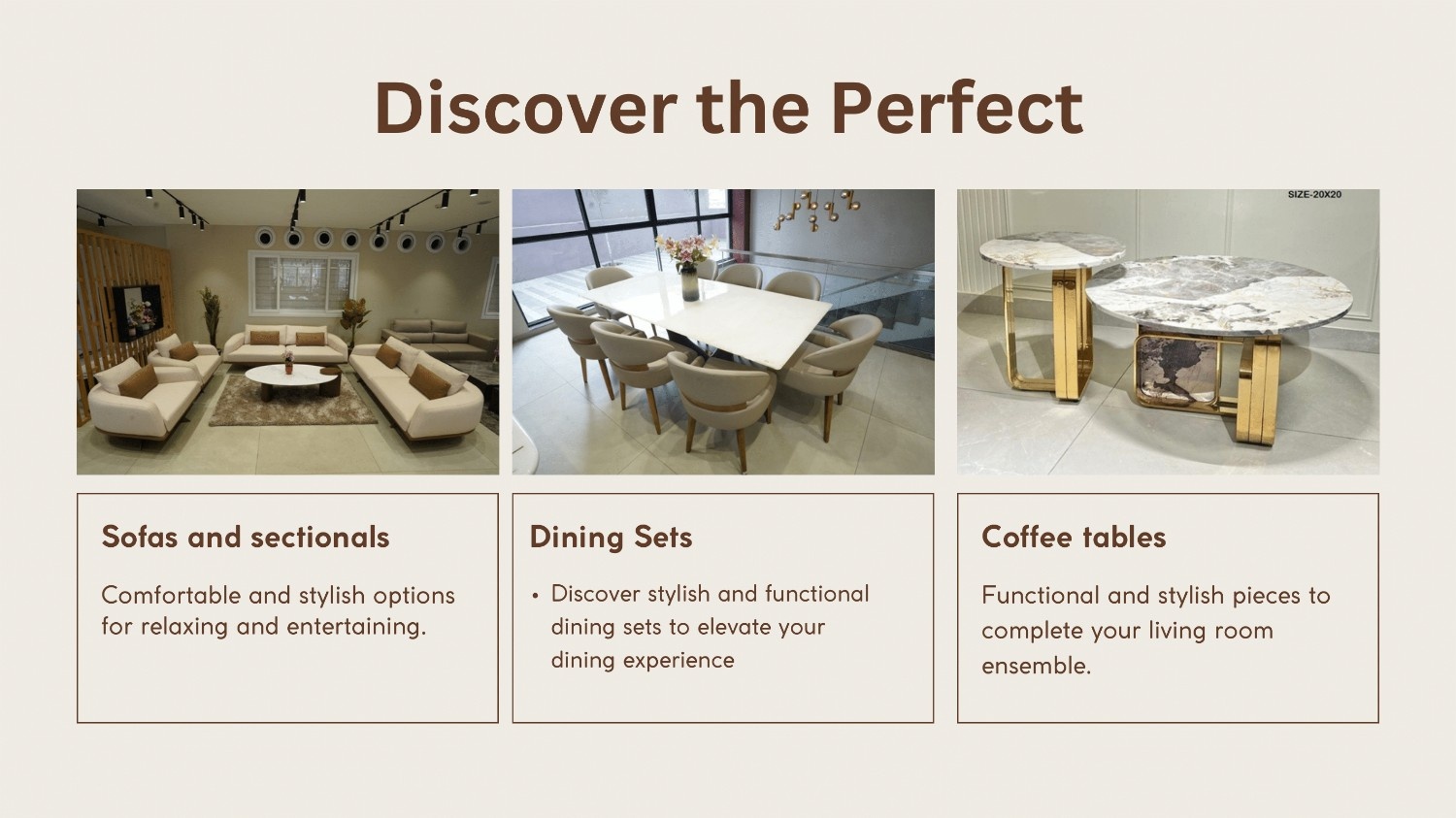 Discover the Perfect

SIZE-20X20

Sofas and sectionals

Comfortable and stylish options for relaxing and entertaining.

Dining Sets

• Discover stylish and functional dining sets to elevate your dining experience

Coffee tables

Functional and stylish pieces to complete your living room ensemble.